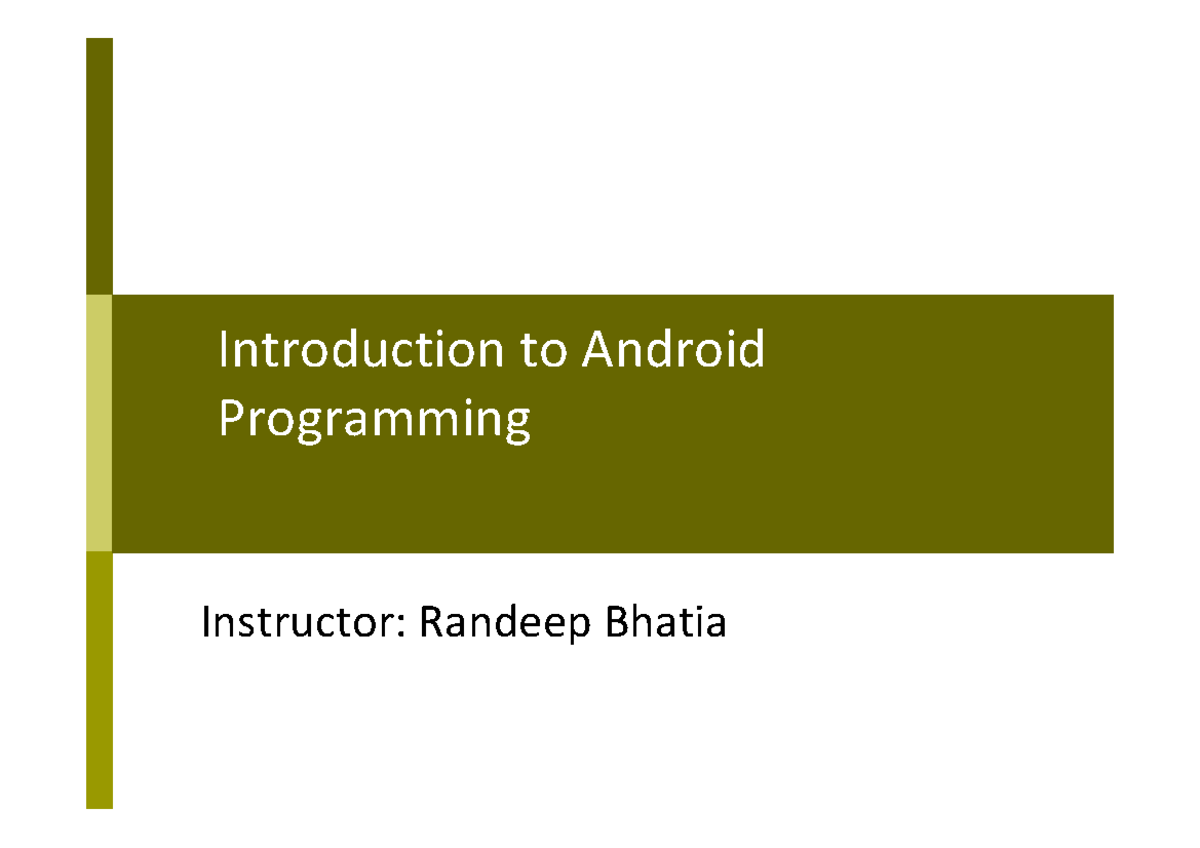 Introduction to Android Programming

Instructor: Randeep Bhatia